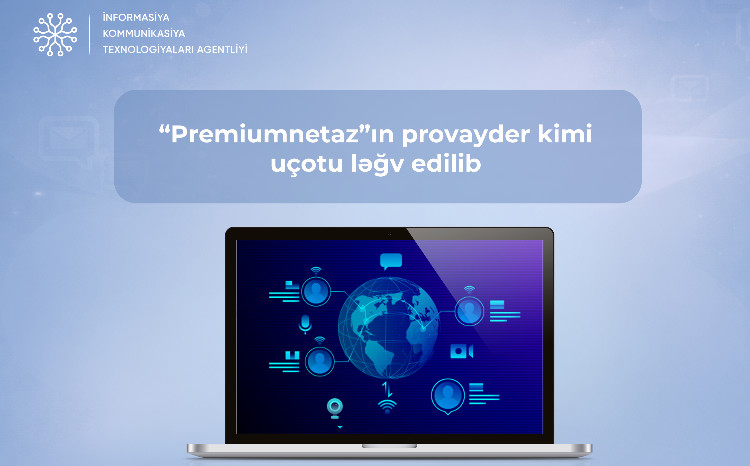 İNFORMASİYA
KOMMUNİKASİYA
TEXNOLOGİYALARI AGENTLİYİ

“Premiumnetaz”ın provayder kimi uçotu ləğv edilib